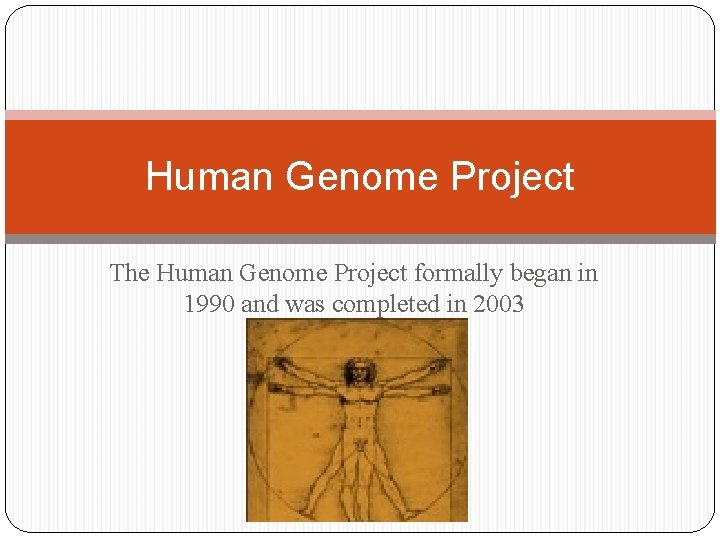 Human Genome Project

The Human Genome Project formally began in 1990 and was completed in 2003